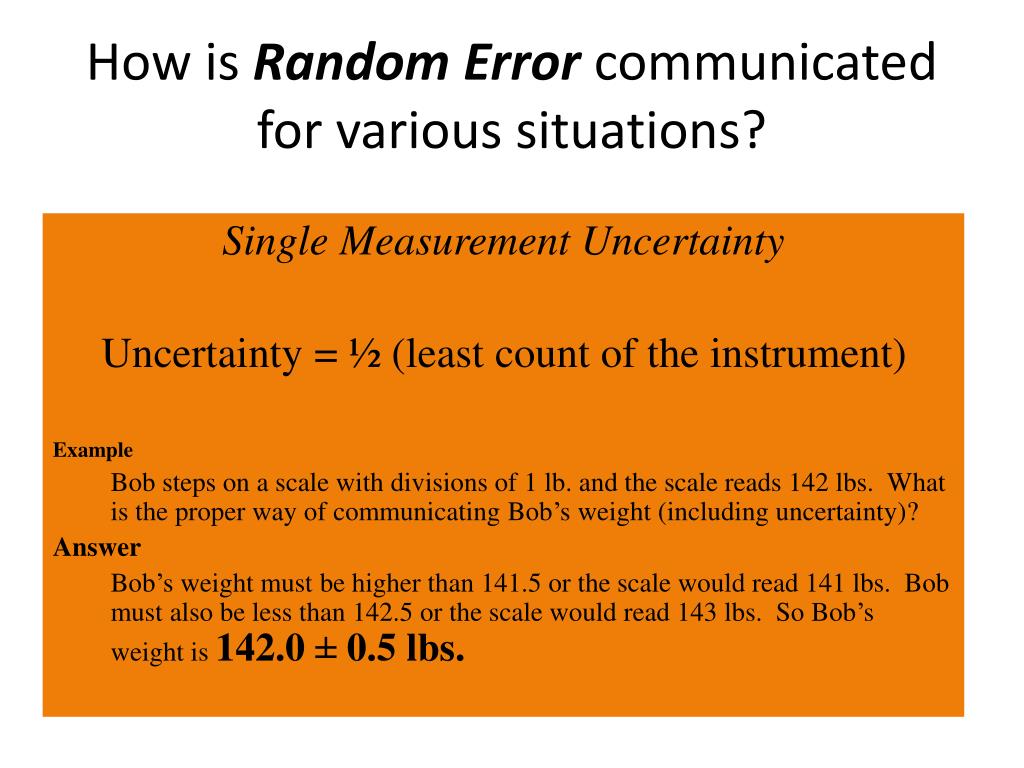 How is Random Error communicated for various situations?

Single Measurement Uncertainty

Uncertainty = ½ (least count of the instrument)

Example

Bob steps on a scale with divisions of 1 lb. and the scale reads 142 lbs. What is the proper way of communicating Bob’s weight (including uncertainty)?

Answer

Bob’s weight must be higher than 141.5 or the scale would read 141 lbs. Bob must also be less than 142.5 or the scale would read 143 lbs. So Bob’s weight is 142.0 ± 0.5 lbs.